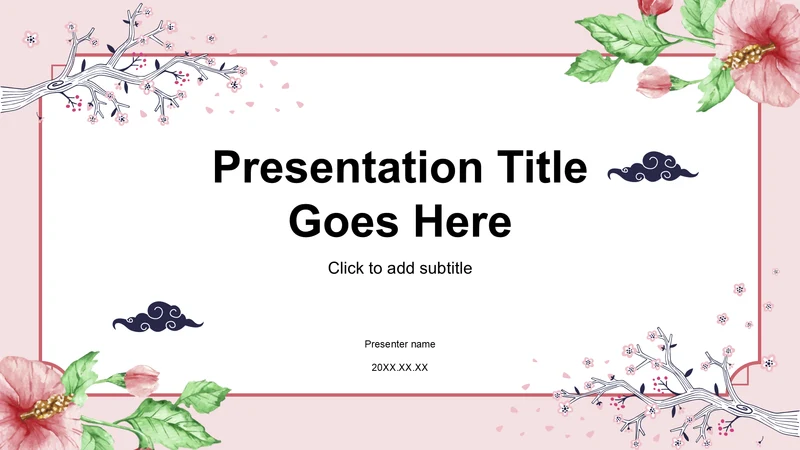 Presentation Title Goes Here

Click to add subtitle

Presenter name

20XX.XX.XX